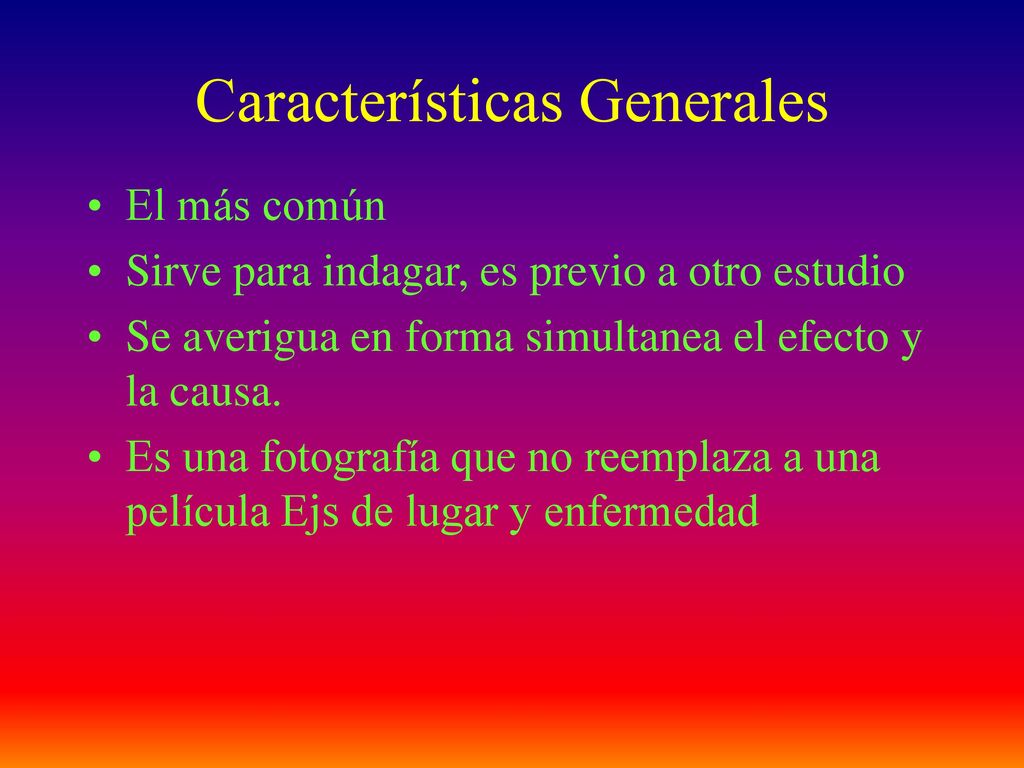 Características Generales

• El más común
• Sirve para indagar, es previo a otro estudio
• Se averigua en forma simultanea el efecto y la causa.
• Es una fotografía que no reemplaza a una película Ejs de lugar y enfermedad